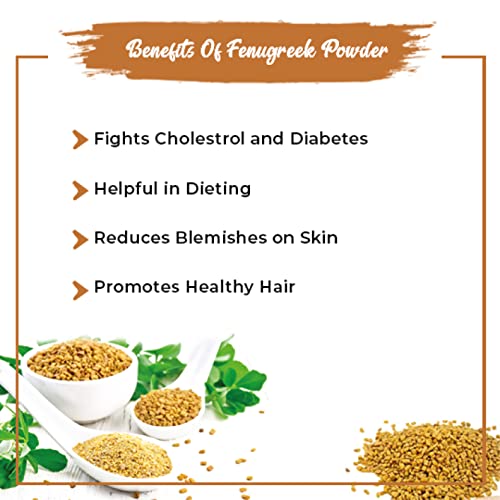 Benefits Of Fenugreek Powder

Fights Cholestrol and Diabetes

Helpful in Dieting

Reduces Blemishes on Skin

Promotes Healthy Hair